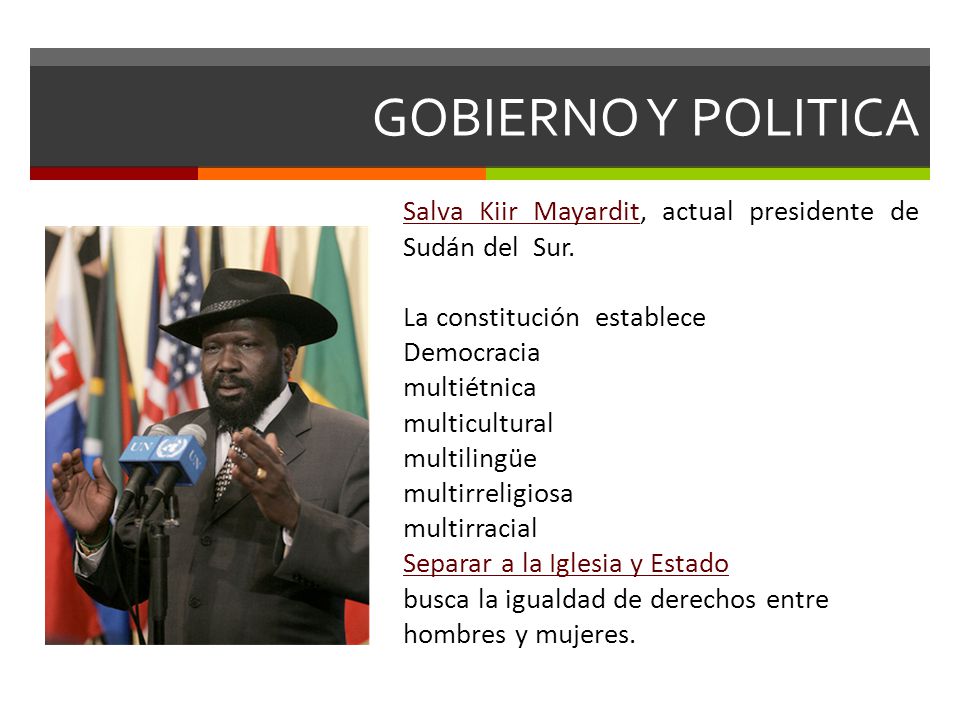 GOBIERNO Y POLITICA

Salva Kiir Mayardit, actual presidente de Sudán del Sur.

La constitución establece
Democracia
multiétnica
multicultural
multilingüe
multirreligiosa
multirracial
Separar a la Iglesia y Estado
busca la igualdad de derechos entre hombres y mujeres.

UN
UN